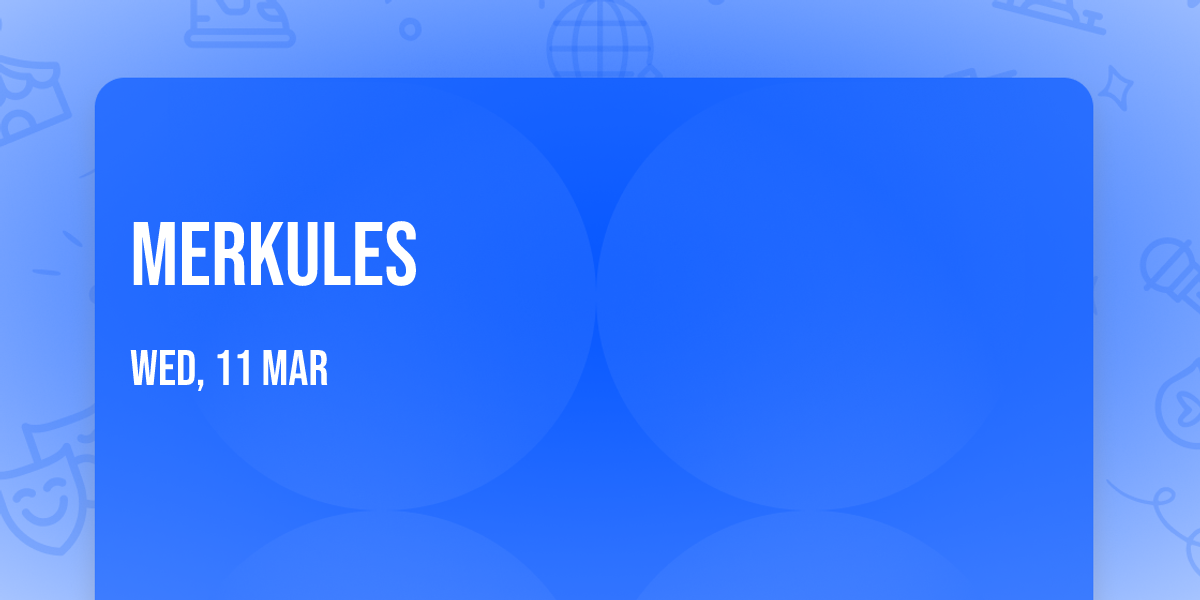 MERKULES

WED, 11 MAR